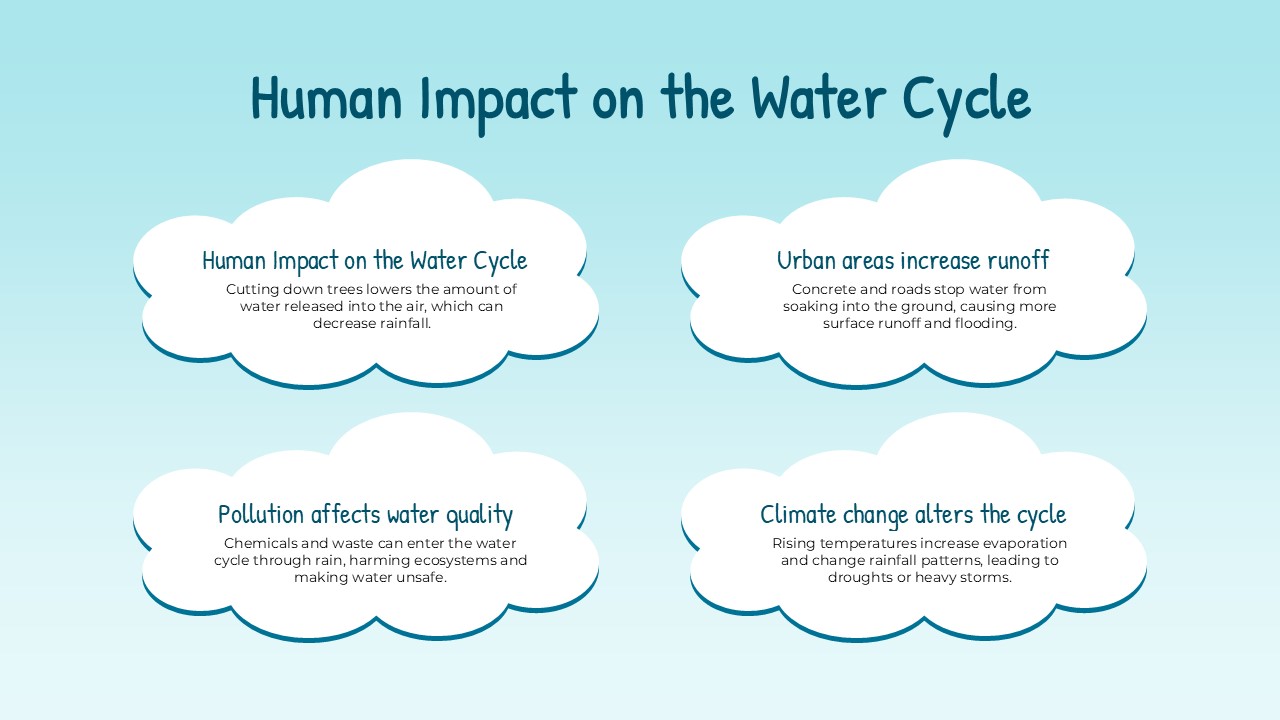 Human Impact on the Water Cycle

Human Impact on the Water Cycle

Cutting down trees lowers the amount of water released into the air, which can decrease rainfall.

Urban areas increase runoff

Concrete and roads stop water from soaking into the ground, causing more surface runoff and flooding.

Pollution affects water quality

Chemicals and waste can enter the water cycle through rain, harming ecosystems and making water unsafe.

Climate change alters the cycle

Rising temperatures increase evaporation and change rainfall patterns, leading to droughts or heavy storms.